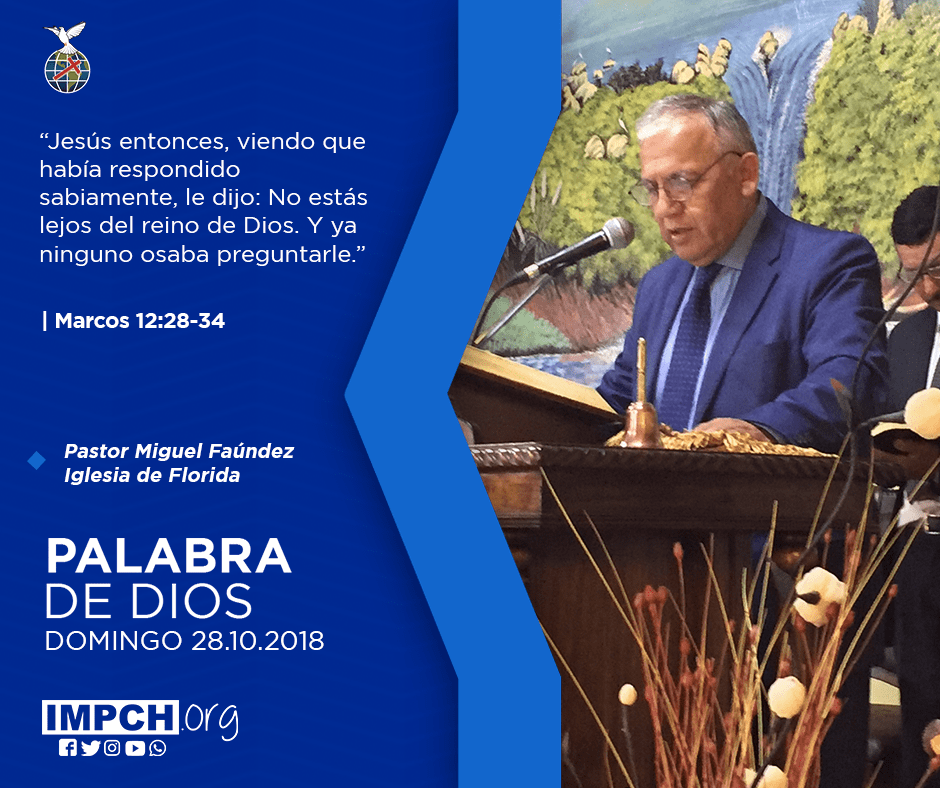 “Jesús entonces, viendo que había respondido sabiamente, le dijo: No estás lejos del reino de Dios. Y ya ninguno osaba preguntarle.”

| Marcos 12:28-34

Pastor Miguel Faúndez
Iglesia de Florida

PALABRA
DE DIOS
DOMINGO 28.10.2018

IMPCH.org